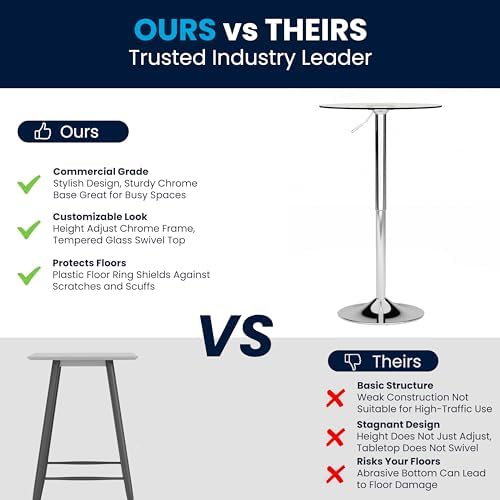 OURS vs THEIRS
Trusted Industry Leader

Ours

Commercial Grade
Stylish Design, Sturdy Chrome Base Great for Busy Spaces

Customizable Look
Height Adjust Chrome Frame, Tempered Glass Swivel Top

Protects Floors
Plastic Floor Ring Shields Against Scratches and Scuffs

VS

Theirs

Basic Structure
Weak Construction Not Suitable for High-Traffic Use

Stagnant Design
Height Does Not Just Adjust, Tabletop Does Not Swivel

Risks Your Floors
Abrasive Bottom Can Lead to Floor Damage